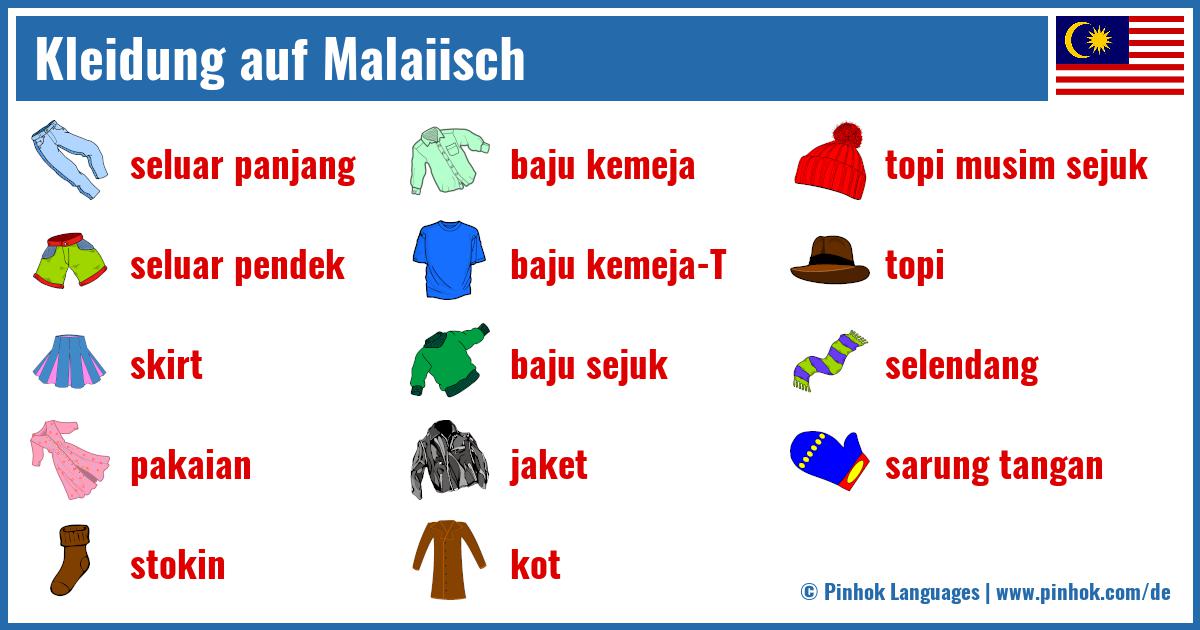 Kleidung auf Malaiisch

seluar panjang

seluar pendek

skirt

pakaian

stokin

baju kemeja

baju kemeja-T

baju sejuk

jaket

kot

topi musim sejuk

topi

selendang

sarung tangan

© Pinhok Languages | www.pinhok.com/de